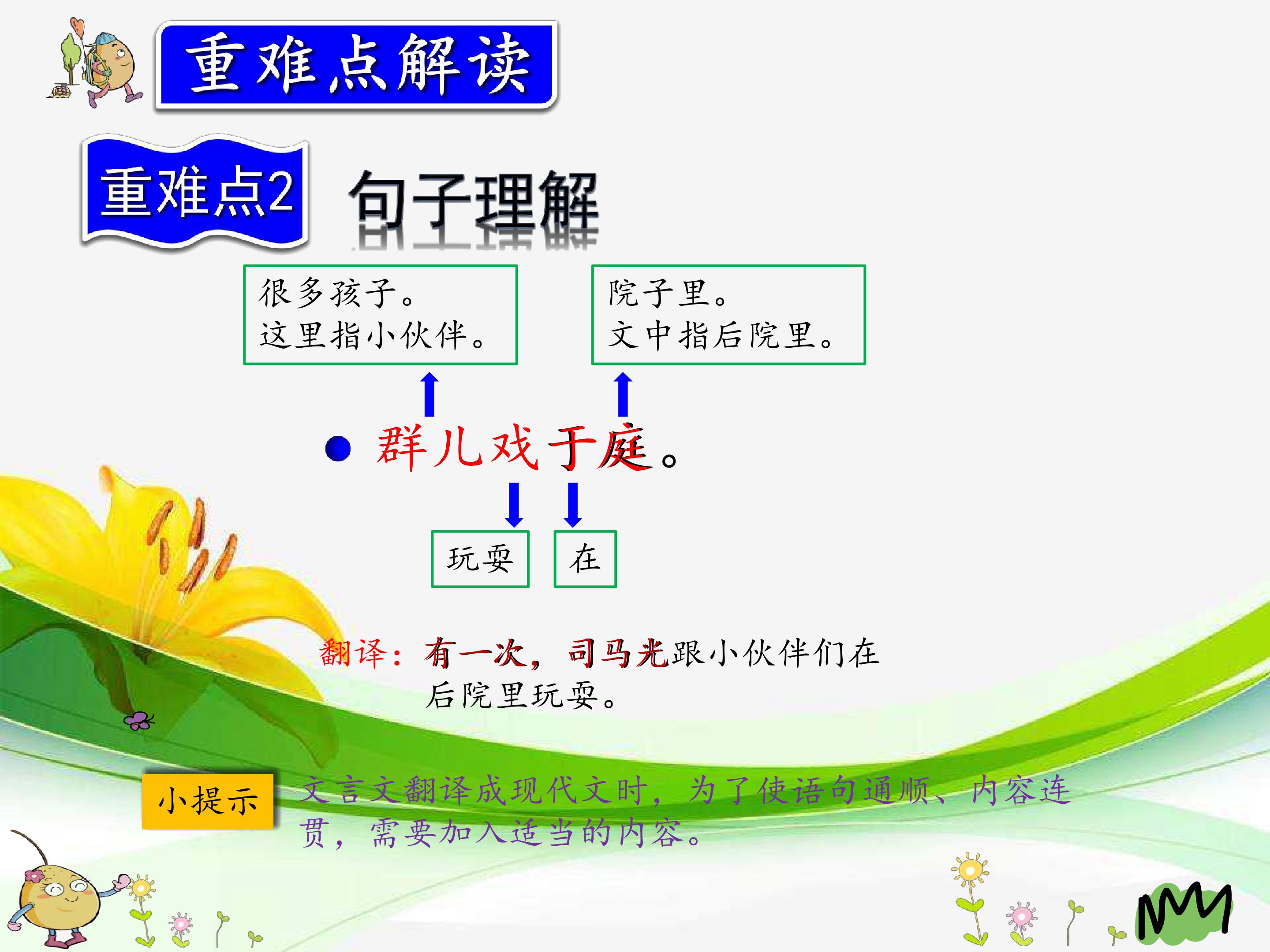 重难点解读

重难点2

句子理解

很多孩子。
这里指小伙伴。

院子里。
文中指后院里。

• 群儿戏于庭。

玩耍

在

翻译：有一次，司马光跟小伙伴们在后院里玩耍。

小提示

文言文翻译成现代文时，为了使语句通顺、内容连贯，需要加入适当的内容。